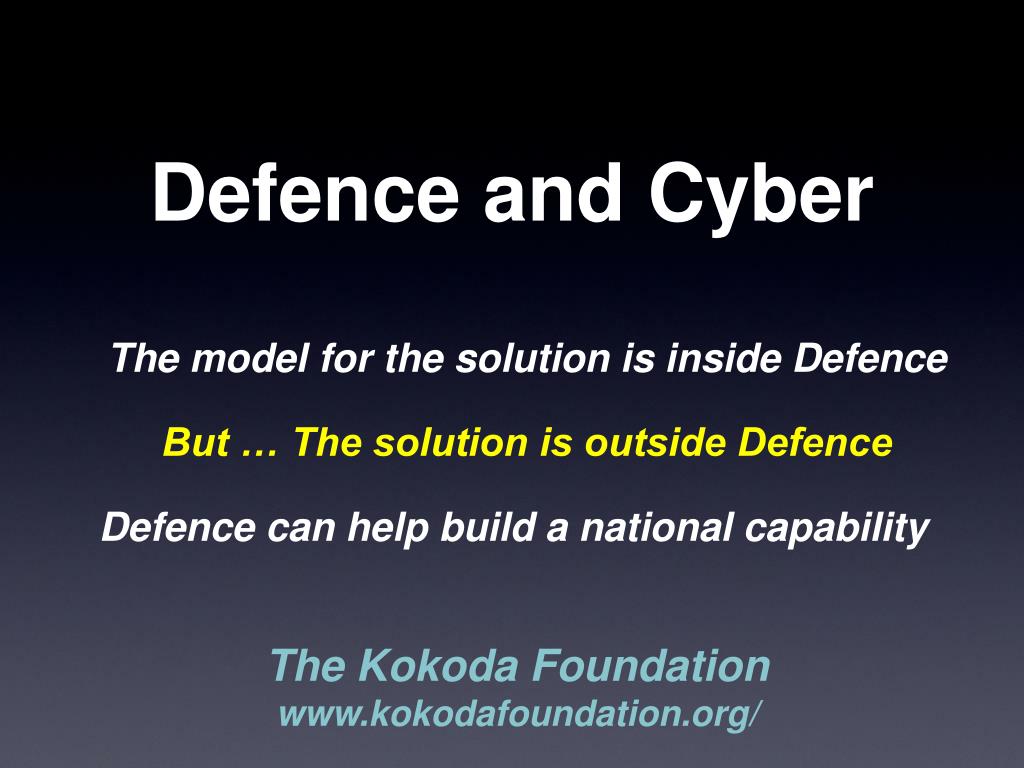 Defence and Cyber

The model for the solution is inside Defence

But … The solution is outside Defence

Defence can help build a national capability

The Kokoda Foundation
www.kokodafoundation.org/